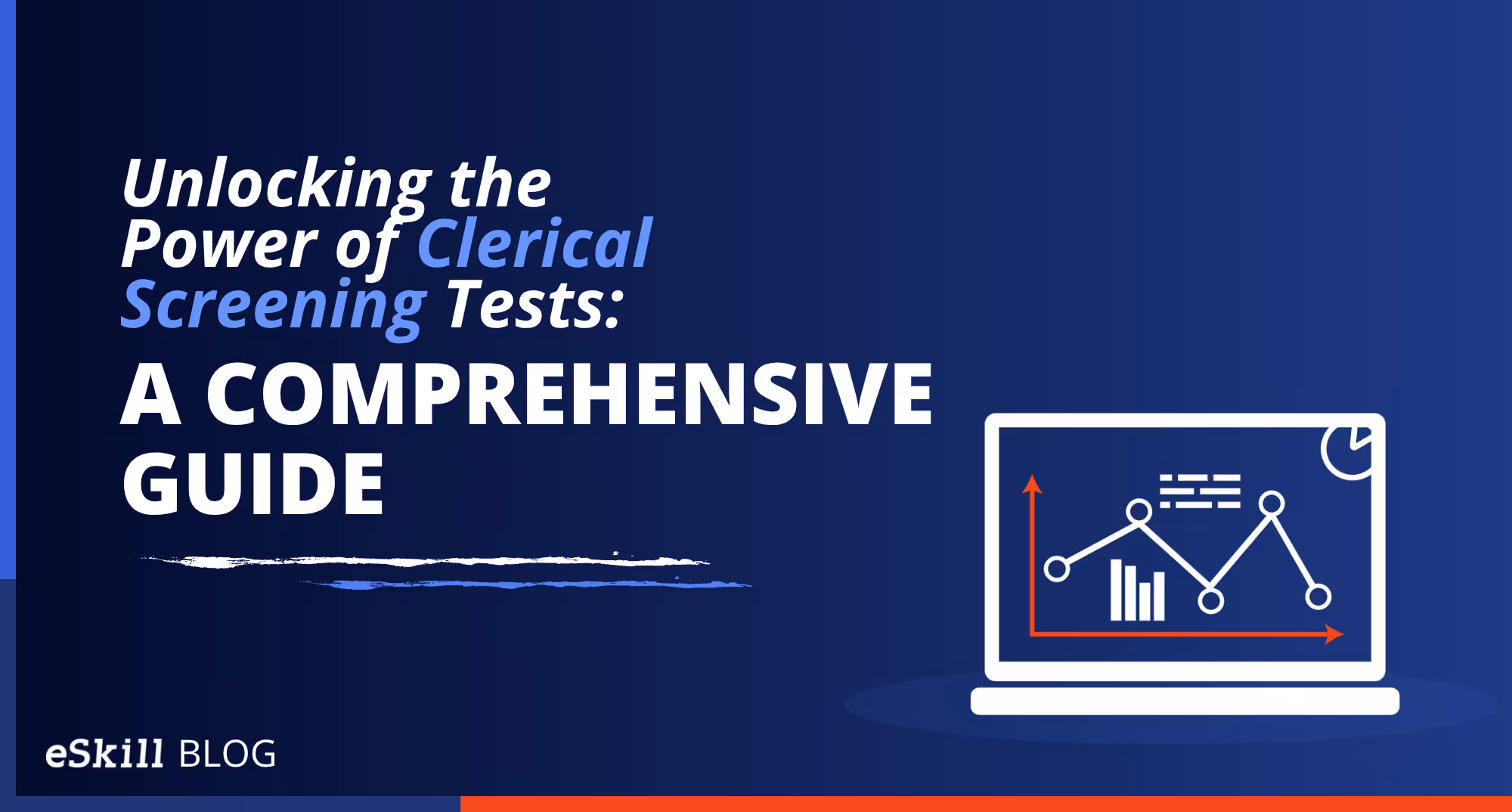 Unlocking the Power of Clerical Screening Tests:

A COMPREHENSIVE GUIDE

eSkill BLOG